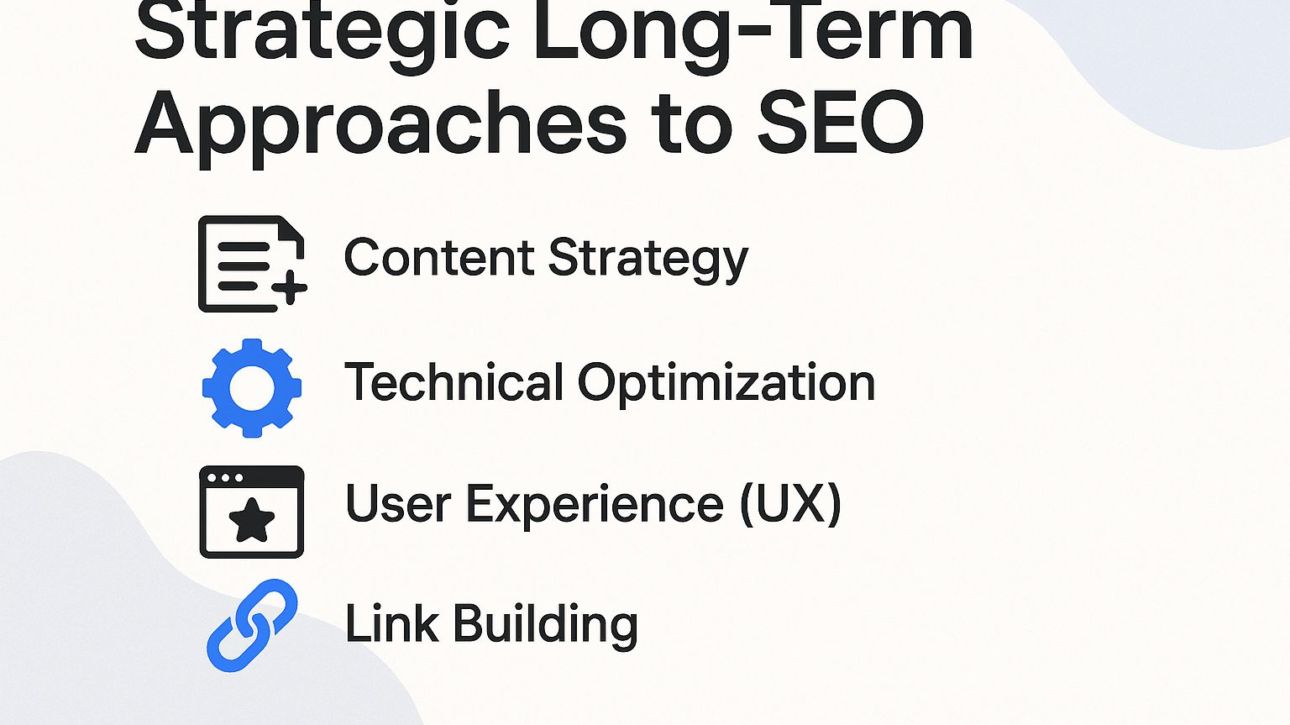 Strategic Long-Term Approaches to SEO

Content Strategy

Technical Optimization

User Experience (UX)

Link Building